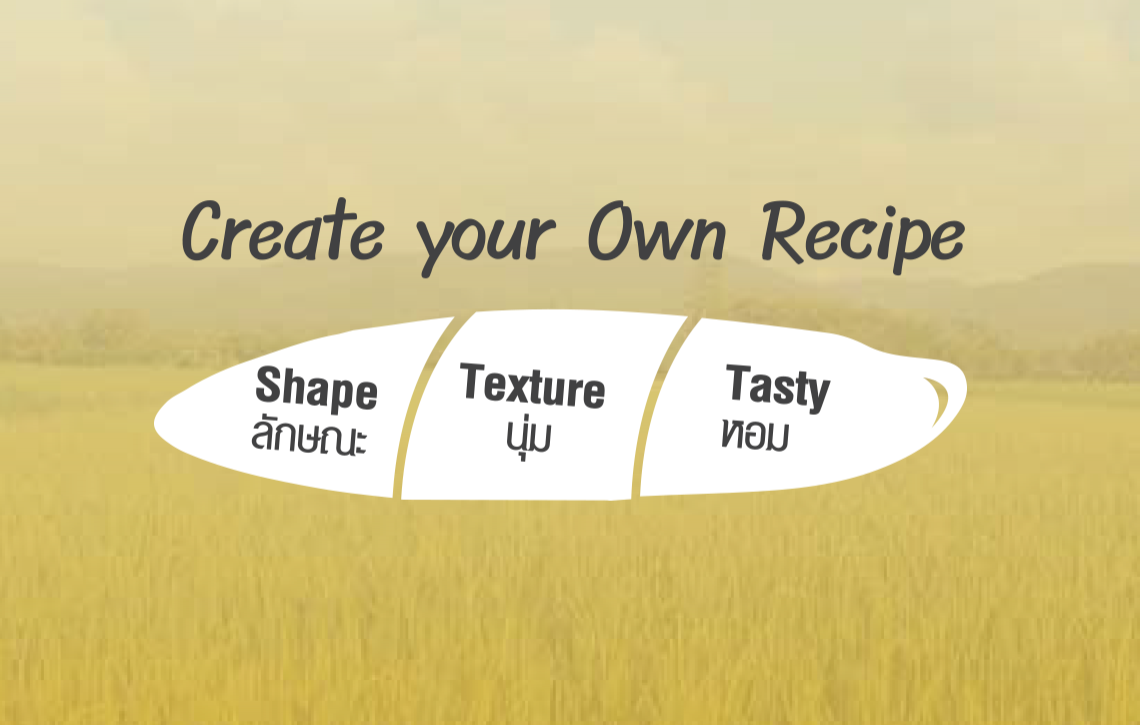 Create your Own Recipe

Shape
ลักษณะ

Texture
นุ่ม

Tasty
หอม